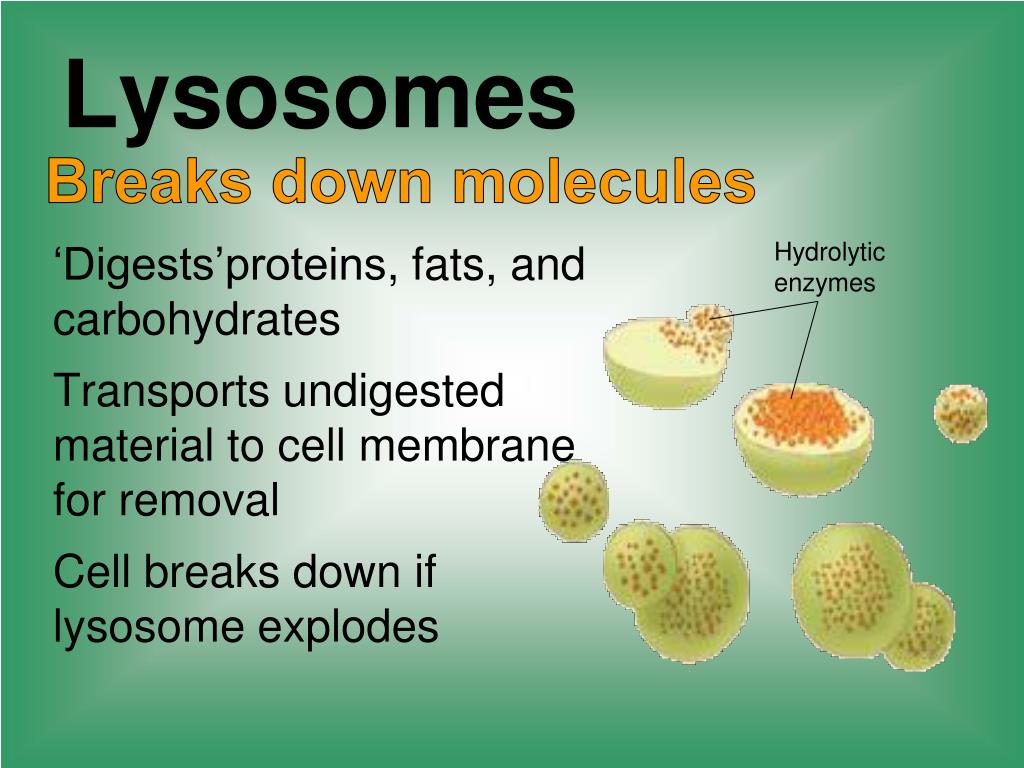 Lysosomes
Breaks down molecules

‘Digests’proteins, fats, and carbohydrates

Transports undigested material to cell membrane for removal

Cell breaks down if lysosome explodes

Hydrolytic enzymes